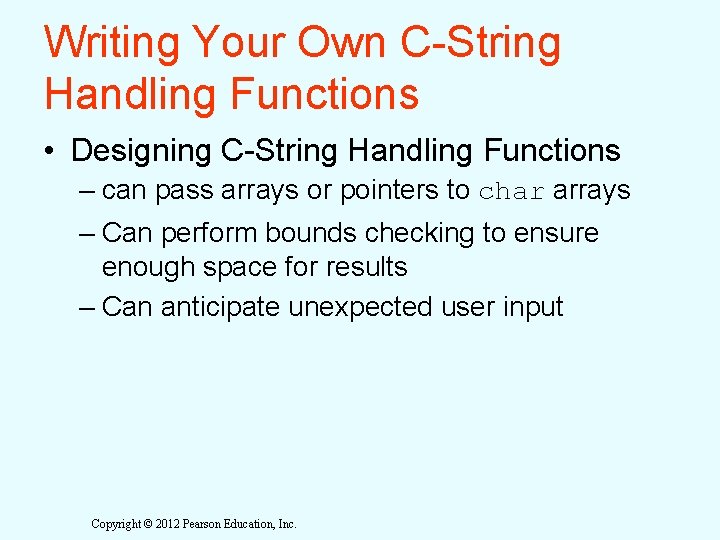 Writing Your Own C-String Handling Functions

• Designing C-String Handling Functions
– can pass arrays or pointers to char arrays
– Can perform bounds checking to ensure enough space for results
– Can anticipate unexpected user input

Copyright © 2012 Pearson Education, Inc.